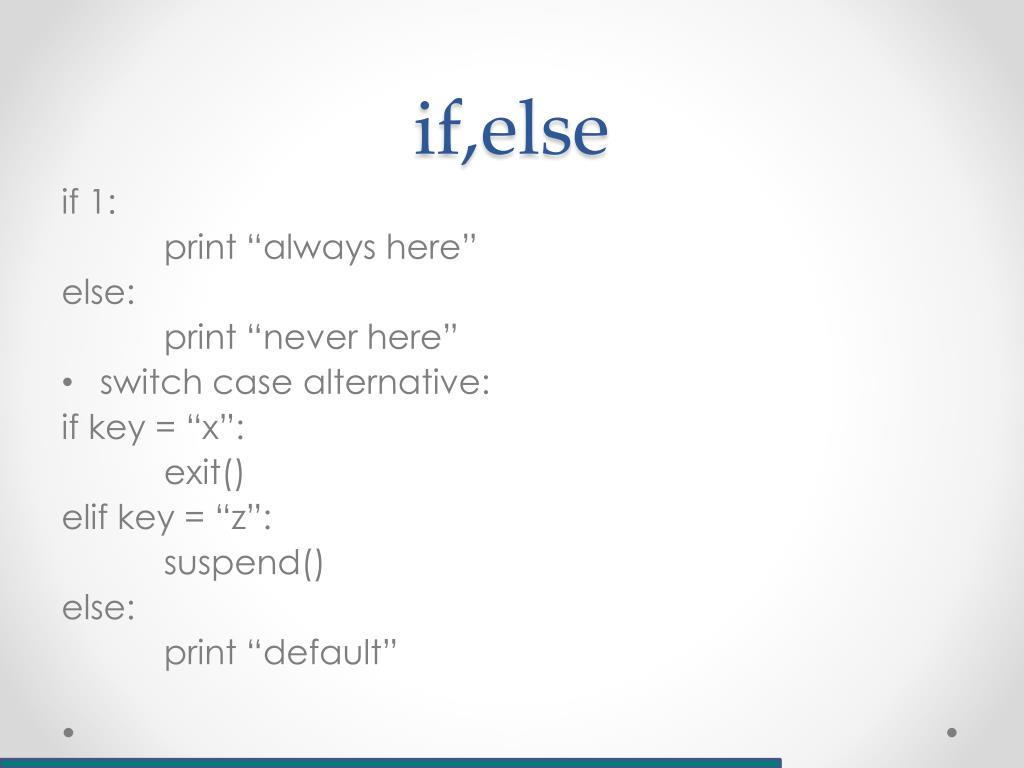 if,else

if 1:
print “always here”
else:
print “never here”
• switch case alternative:
if key = “x”:
exit()
elif key = “z”:
suspend()
else:
print “default”